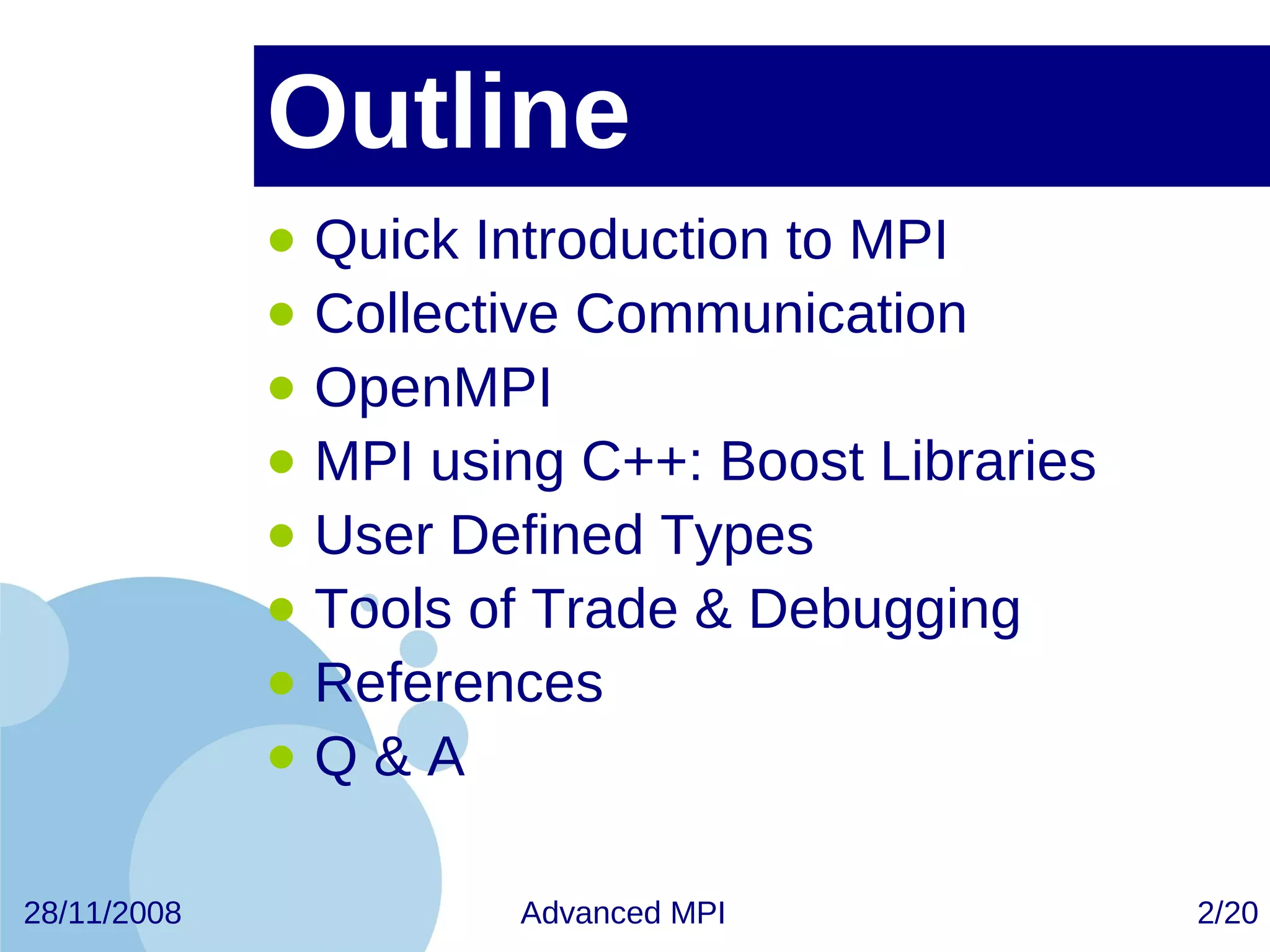 Outline

- Quick Introduction to MPI
- Collective Communication
- OpenMPI
- MPI using C++: Boost Libraries
- User Defined Types
- Tools of Trade & Debugging
- References
- Q & A

28/11/2008

Advanced MPI

2/20